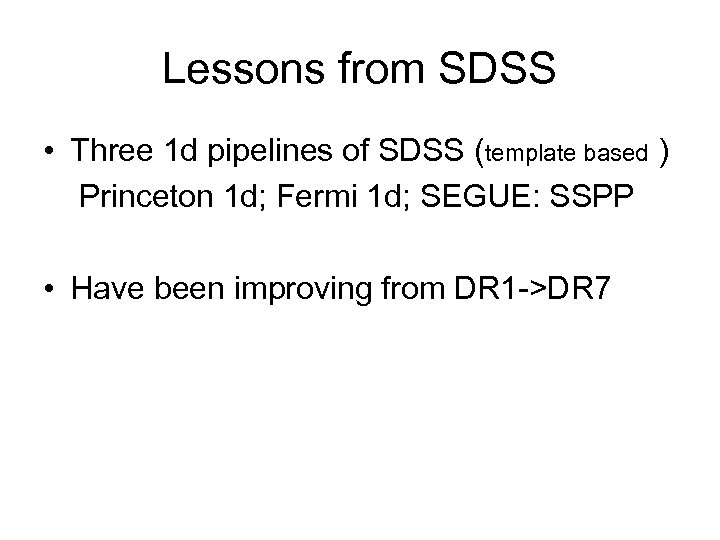 Lessons from SDSS

• Three 1d pipelines of SDSS (template based )
Princeton 1d; Fermi 1d; SEGUE: SSPP

• Have been improving from DR1->DR7